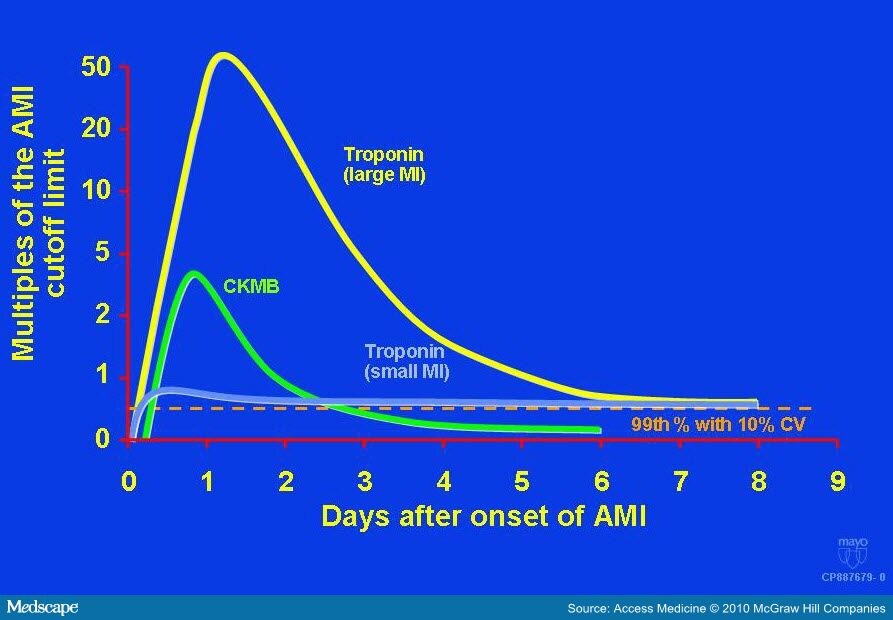 Multiples of the AMI cutoff limit

50
20
10
5
2
1
0

Troponin (large MI)

CKMB

Troponin (small MI)

99th % with 10% CV

0 1 2 3 4 5 6 7 8 9

Days after onset of AMI

mayo

CP887679- 0

Medscape

Source: Access Medicine © 2010 McGraw Hill Companies